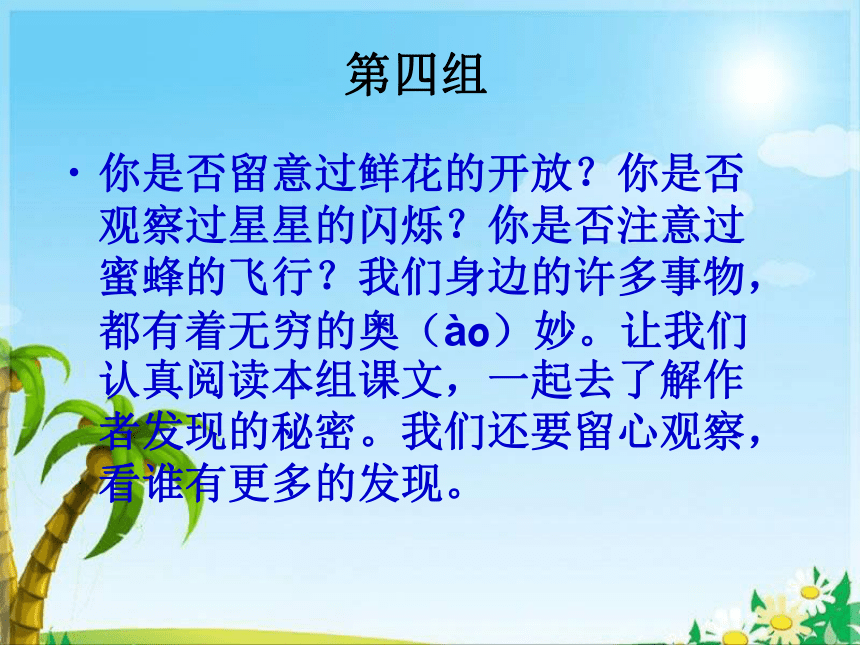 第四组

• 你是否留意过鲜花的开放？你是否观察过星星的闪烁？你是否注意过蜜蜂的飞行？我们身边的许多事物，都有着无穷的奥（ào）妙。让我们认真阅读本组课文，一起去了解作者发现的秘密。我们还要留心观察，看谁有更多的发现。